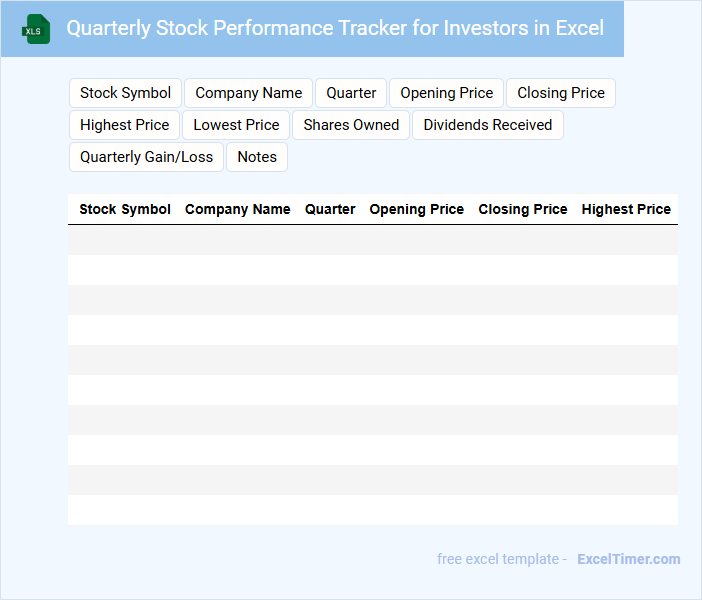 XLS

Quarterly Stock Performance Tracker for Investors in Excel

Stock Symbol
Company Name
Quarter
Opening Price
Closing Price
Highest Price
Lowest Price
Shares Owned
Dividends Received
Quarterly Gain/Loss
Notes

| Stock Symbol | Company Name | Quarter | Opening Price | Closing Price | Highest Price |
|---|---|---|---|---|---|
| | | | | | |
| | | | | | |
| | | | | | |
| | | | | | |
| | | | | | |
| | | | | | |
| | | | | | |
| | | | | | |
| | | | | | |
| | | | | | |

free excel template - ExcelTimer.com